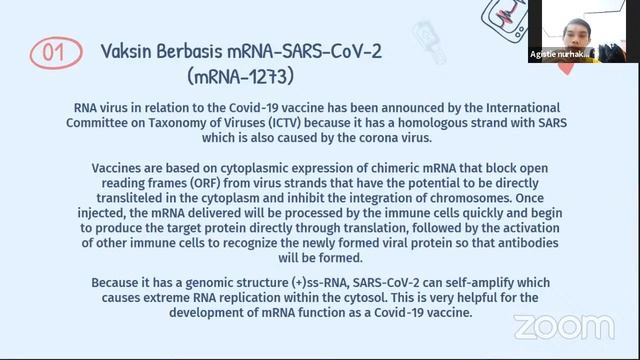 01

Vaksin Berbasis mRNA-SARS-CoV-2 (mRNA-1273)

Agistie nurhak...

RNA virus in relation to the Covid-19 vaccine has been announced by the International Committee on Taxonomy of Viruses (ICTV) because it has a homologous strand with SARS which is also caused by the corona virus.

Vaccines are based on cytoplasmic expression of chimeric mRNA that block open reading frames (ORF) from virus strands that have the potential to be directly transliteled in the cytoplasm and inhibit the integration of chromosomes. Once injected, the mRNA delivered will be processed by the immune cells quickly and begin to produce the target protein directly through translation, followed by the activation of other immune cells to recognize the newly formed viral protein so that antibodies will be formed.

Because it has a genomic structure (+)ss-RNA, SARS-CoV-2 can self-amplify which causes extreme RNA replication within the cytosol. This is very helpful for the development of mRNA function as a Covid-19 vaccine.

zoom